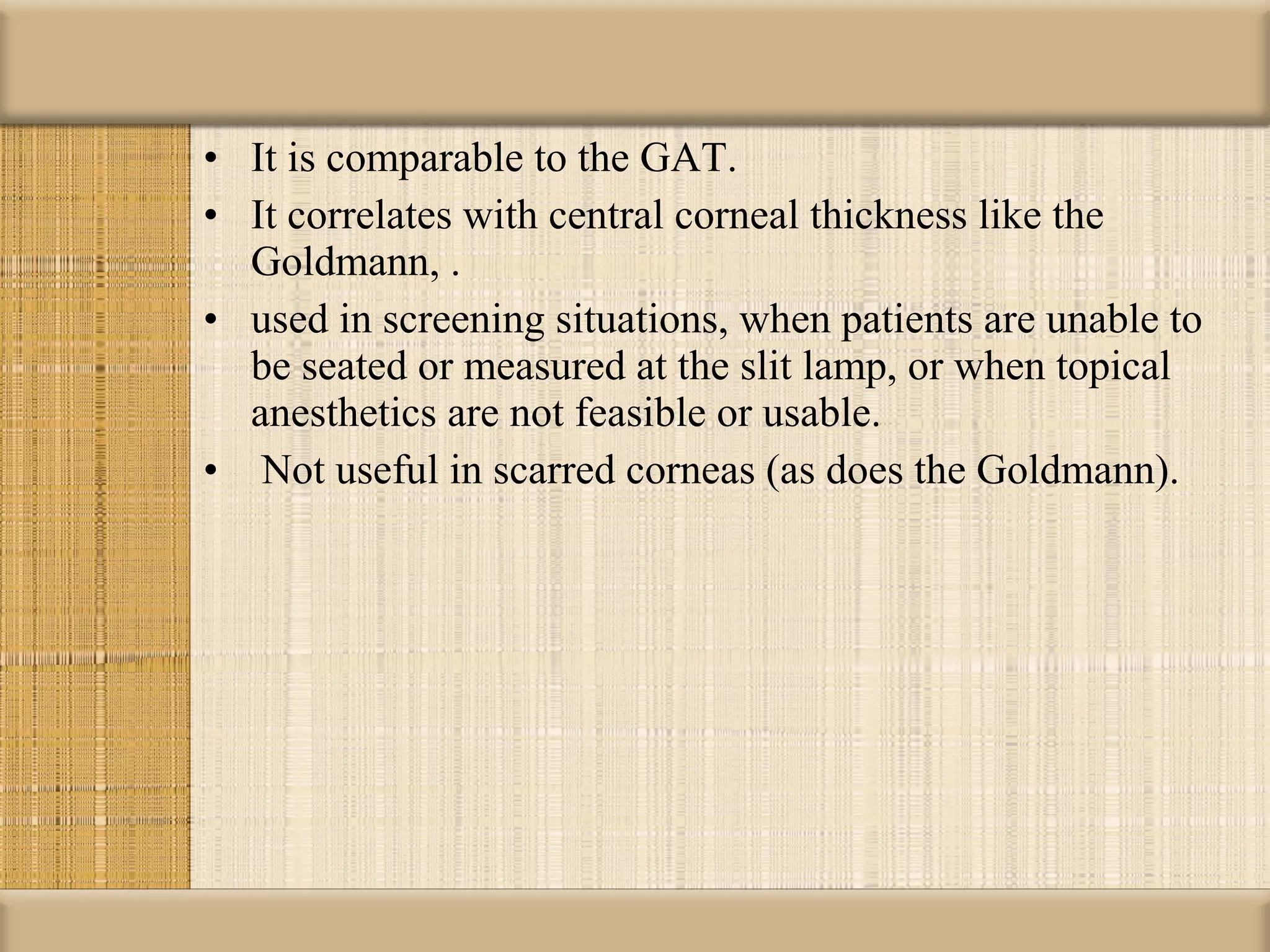 • It is comparable to the GAT.
• It correlates with central corneal thickness like the Goldmann, .
• used in screening situations, when patients are unable to be seated or measured at the slit lamp, or when topical anesthetics are not feasible or usable.
• Not useful in scarred corneas (as does the Goldmann).